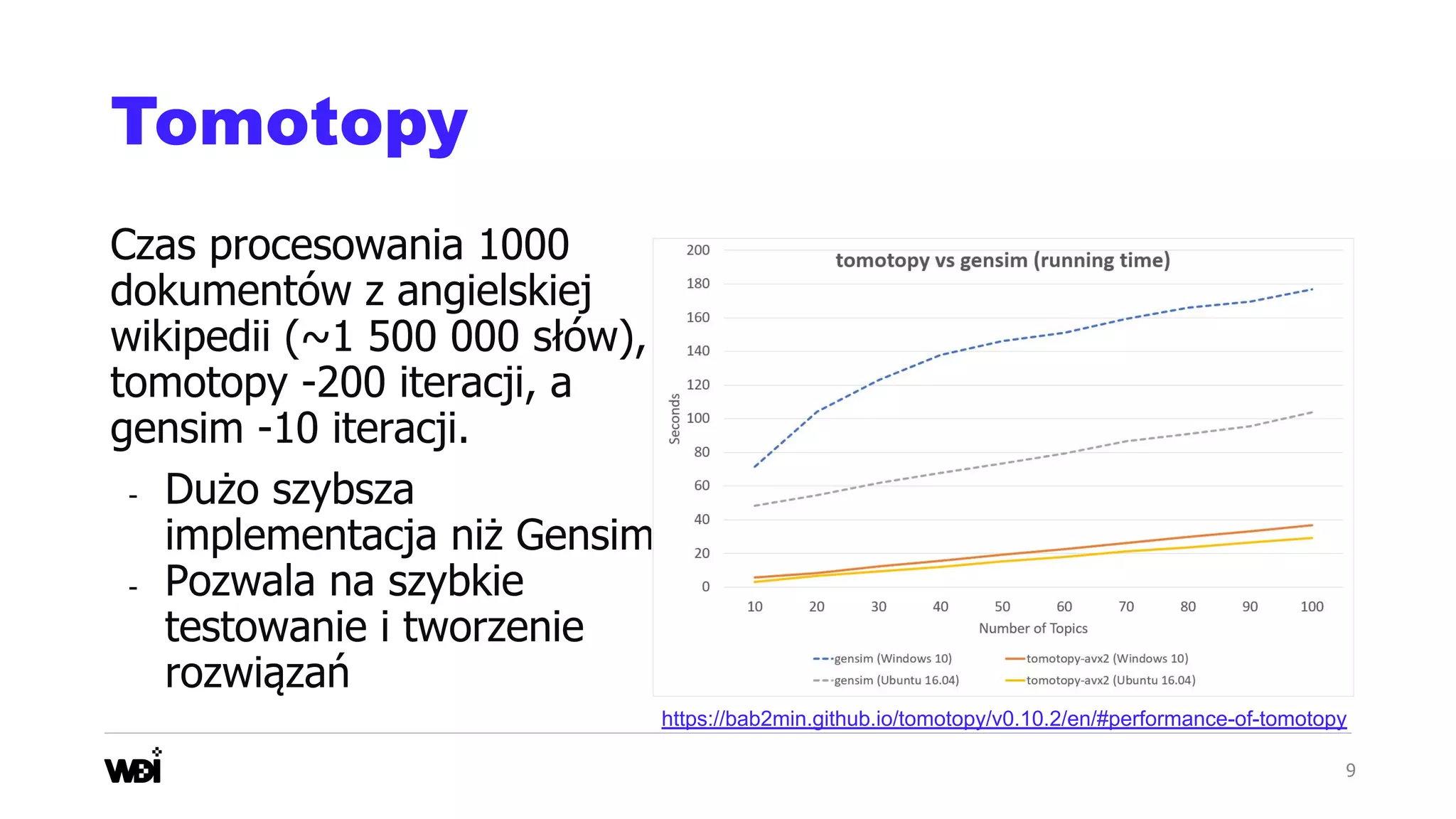 Tomotopy

Czas procesowania 1000 dokumentów z angielskiej wikipedii (~1 500 000 słów), tomotopy -200 iteracji, a gensim -10 iteracji.

- Dużo szybsza implementacja niż Gensim
- Pozwala na szybkie testowanie i tworzenie rozwiązań

tomotopy vs gensim (running time)

Seconds

200
180
160
140
120
100
80
60
40
20
0

10 20 30 40 50 60 70 80 90 100

Number of Topics

gensim (Windows 10)
tomotopy-avx2 (Windows 10)
gensim (Ubuntu 16.04)
tomotopy-avx2 (Ubuntu 16.04)

https://bab2min.github.io/tomotopy/v0.10.2/en/#performance-of-tomotopy

WDI

9